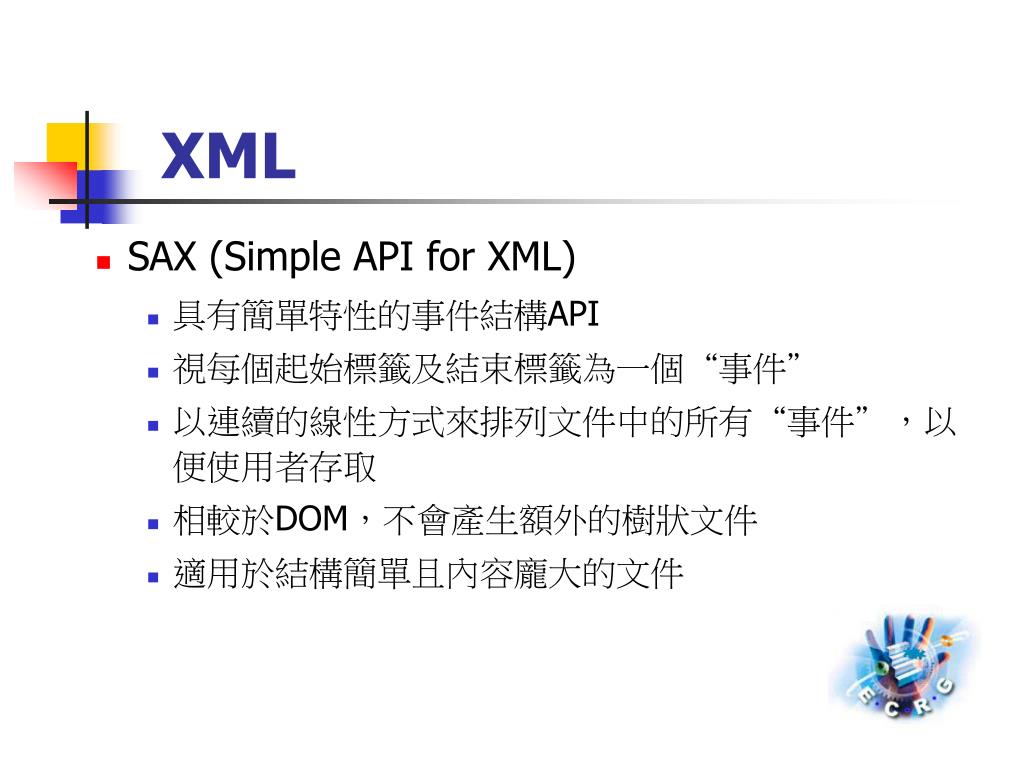 XML

SAX (Simple API for XML)

具有簡單特性的事件結構API

視每個起始標籤及結束標籤為一個“事件”

以連續的線性方式來排列文件中的所有“事件”，以便使用者存取

相較於DOM，不會產生額外的樹狀文件

適用於結構簡單且內容龐大的文件

E C R G